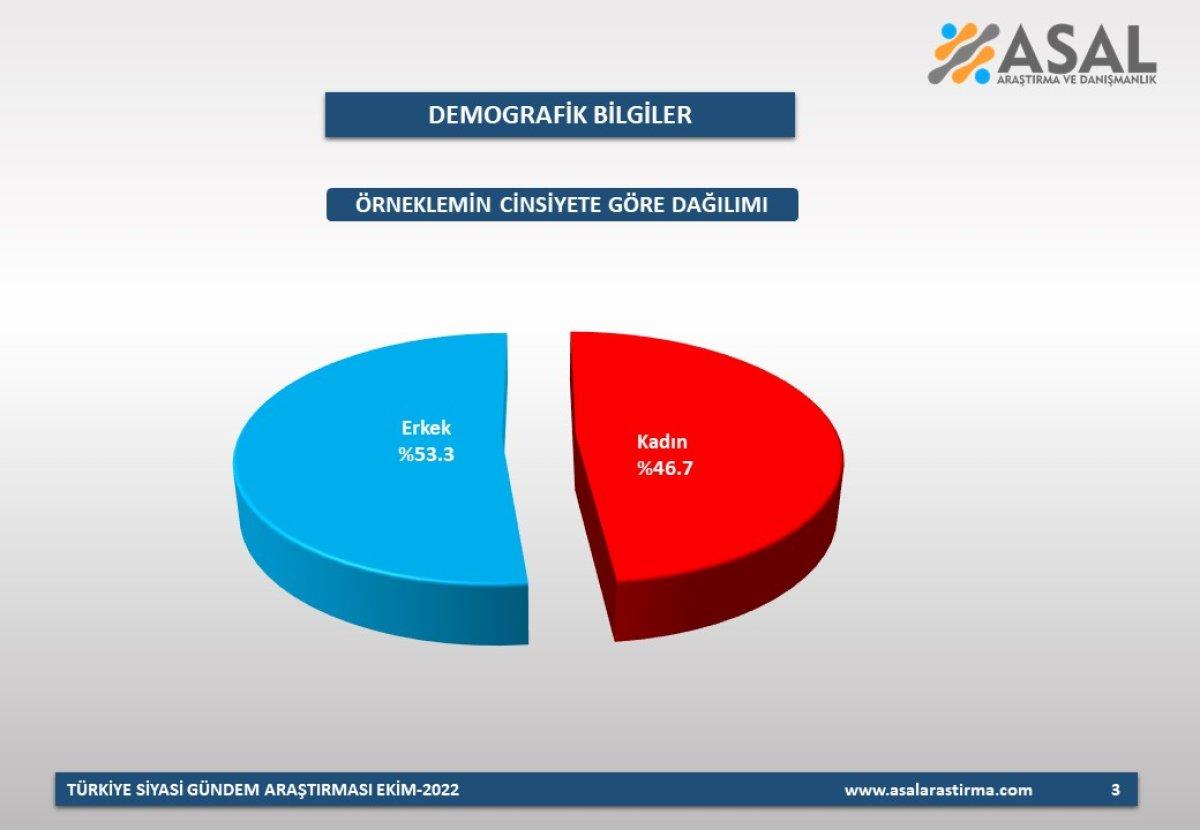 ASAL
ARAŞTIRMA VE DANIŞMANLIK

DEMOGRAFİK BİLGİLER

ÖRNEKLEMİN CİNSİYETE GÖRE DAĞILIMI

Erkek
%53.3

Kadın
%46.7

TÜRKİYE SİYASİ GÜNDEM ARAŞTIRMASI EKİM-2022 www.asalarastirma.com 3